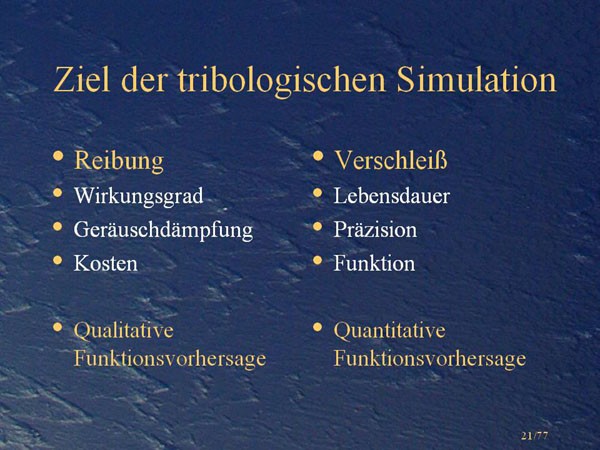 Ziel der tribologischen Simulation

• Reibung
• Wirkungsgrad
• Geräuschdämpfung
• Kosten

• Qualitative Funktionsvorhersage

• Verschleiß
• Lebensdauer
• Präzision
• Funktion

• Quantitative Funktionsvorhersage

21/77